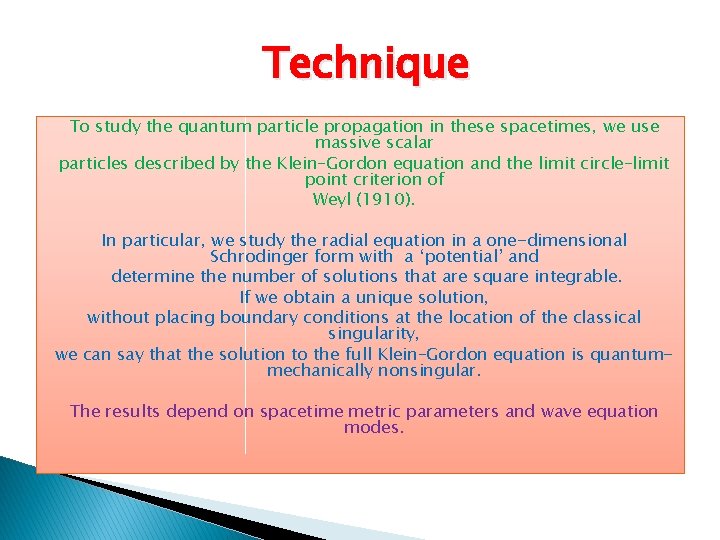 Technique

To study the quantum particle propagation in these spacetimes, we use massive scalar
particles described by the Klein-Gordon equation and the limit circle-limit point criterion of
Weyl (1910).

In particular, we study the radial equation in a one-dimensional Schrodinger form with a 'potential' and
determine the number of solutions that are square integrable.
If we obtain a unique solution,
without placing boundary conditions at the location of the classical singularity,
we can say that the solution to the full Klein-Gordon equation is quantum-mechanically nonsingular.

The results depend on spacetime metric parameters and wave equation modes.